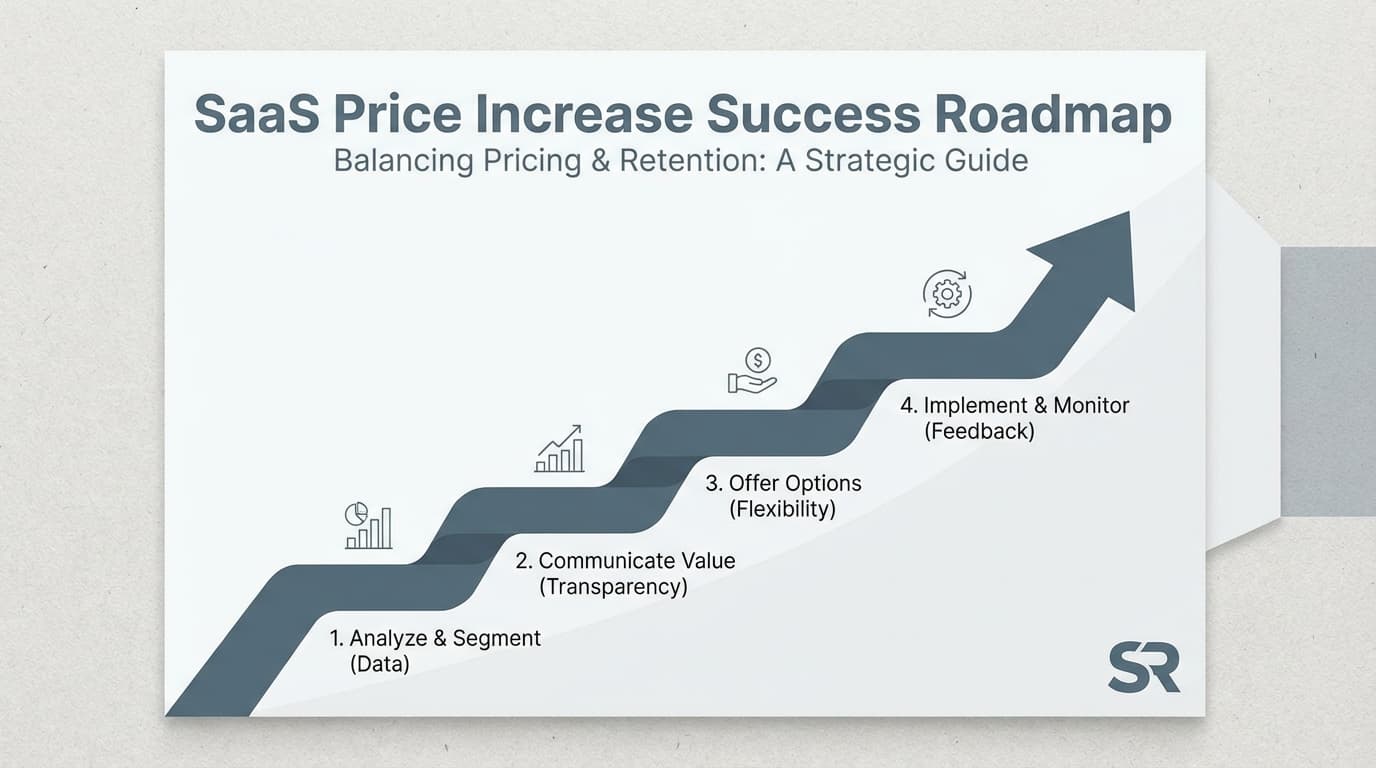 SaaS Price Increase Success Roadmap
Balancing Pricing & Retention: A Strategic Guide

1. Analyze & Segment (Data)

2. Communicate Value (Transparency)

3. Offer Options (Flexibility)

4. Implement & Monitor (Feedback)

SR